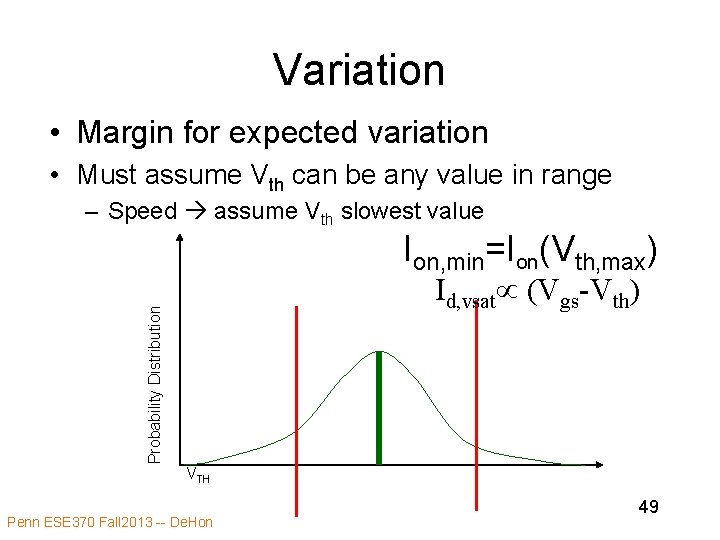 Variation

• Margin for expected variation
• Must assume $V_{th}$ can be any value in range
  – Speed → assume $V_{th}$ slowest value

$I_{on,min}=I_{on}(V_{th,max})$
$I_{d,vsat} \propto (V_{gs}-V_{th})$

Probability Distribution

$V_{TH}$

49

Penn ESE370 Fall2013 -- DeHon